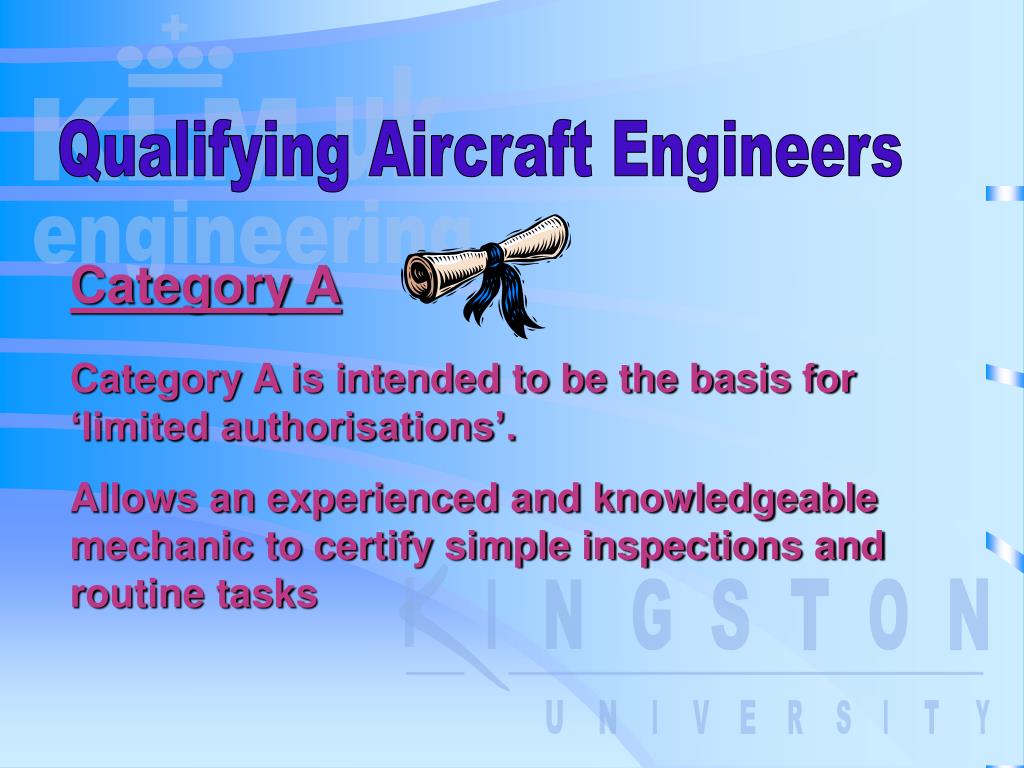 KLM uk engineering

Qualifying Aircraft Engineers

Category A

Category A is intended to be the basis for ‘limited authorisations’.

Allows an experienced and knowledgeable mechanic to certify simple inspections and routine tasks

KINGSTON UNIVERSITY